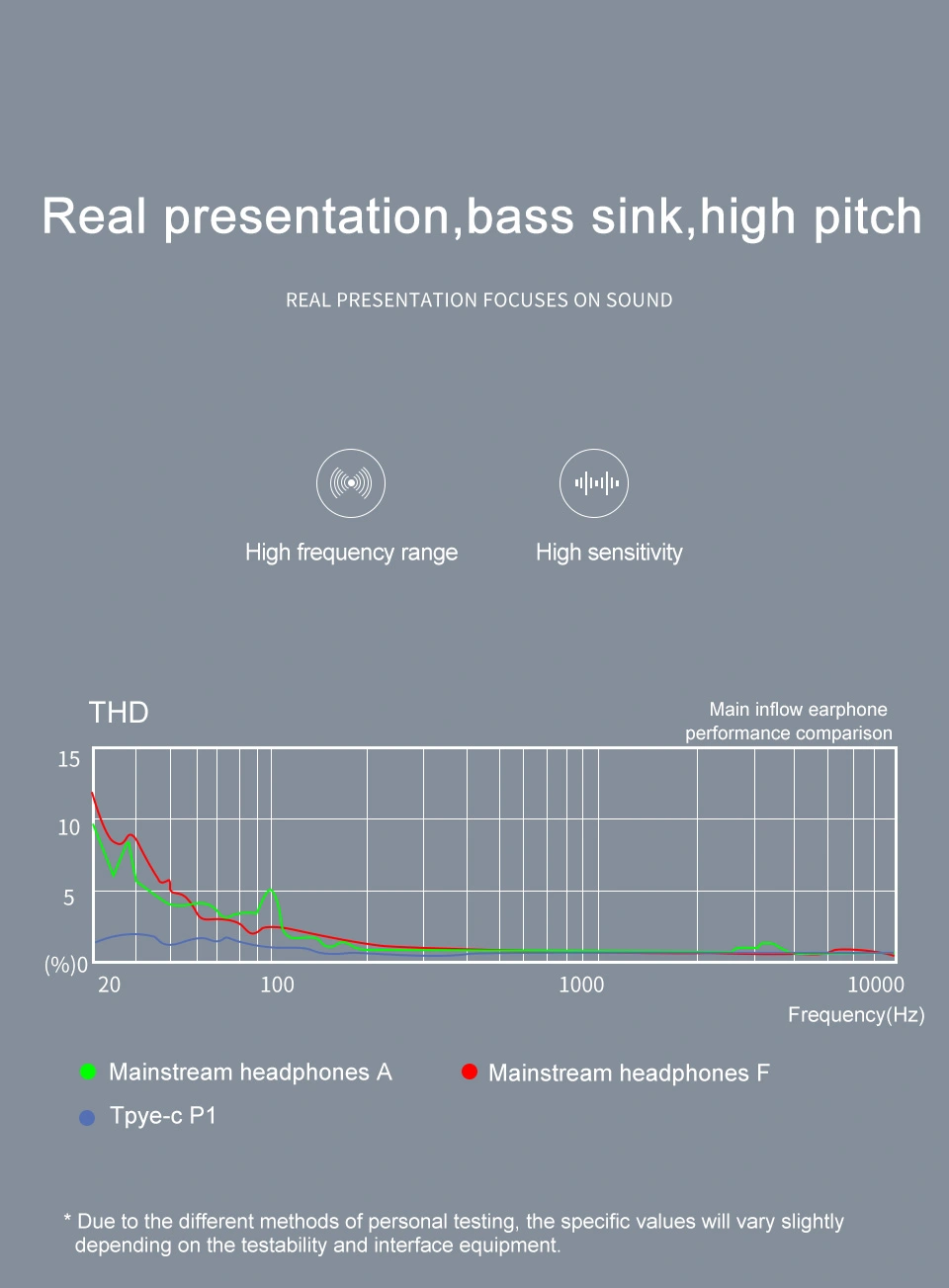 Real presentation,bass sink,high pitch

REAL PRESENTATION FOCUSES ON SOUND

High frequency range

High sensitivity

THD

Main inflow earphone performance comparison

15
10
5
(%)0
20
100
1000
10000
Frequency(Hz)

Mainstream headphones A

Mainstream headphones F

Tpye-c P1

* Due to the different methods of personal testing, the specific values will vary slightly depending on the testability and interface equipment.